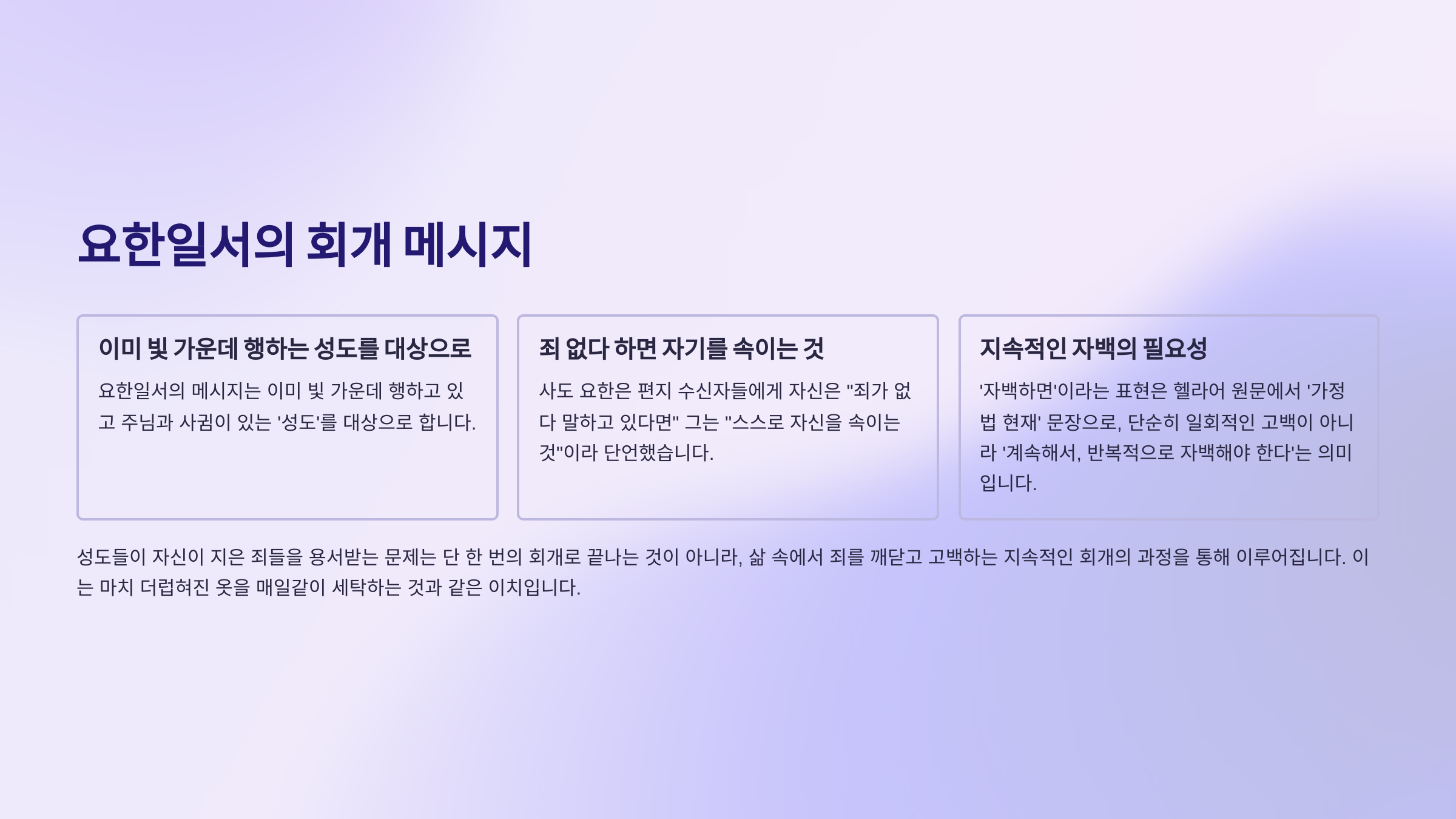 요한일서의 회개 메시지

이미 빛 가운데 행하는 성도를 대상으로

요한일서의 메시지는 이미 빛 가운데 행하고 있고 주님과 사귐이 있는 '성도'를 대상으로 합니다.

죄 없다 하면 자기를 속이는 것

사도 요한은 편지 수신자들에게 자신은 "죄가 없다 말하고 있다면" 그는 "스스로 자신을 속이는 것"이라 단언했습니다.

지속적인 자백의 필요성

'자백하면'이라는 표현은 헬라어 원문에서 '가정법 현재' 문장으로, 단순히 일회적인 고백이 아니라 '계속해서, 반복적으로 자백해야 한다'는 의미입니다.

성도들이 자신이 지은 죄들을 용서받는 문제는 단 한 번의 회개로 끝나는 것이 아니라, 삶 속에서 죄를 깨닫고 고백하는 지속적인 회개의 과정을 통해 이루어집니다. 이는 마치 더럽혀진 옷을 매일같이 세탁하는 것과 같은 이치입니다.